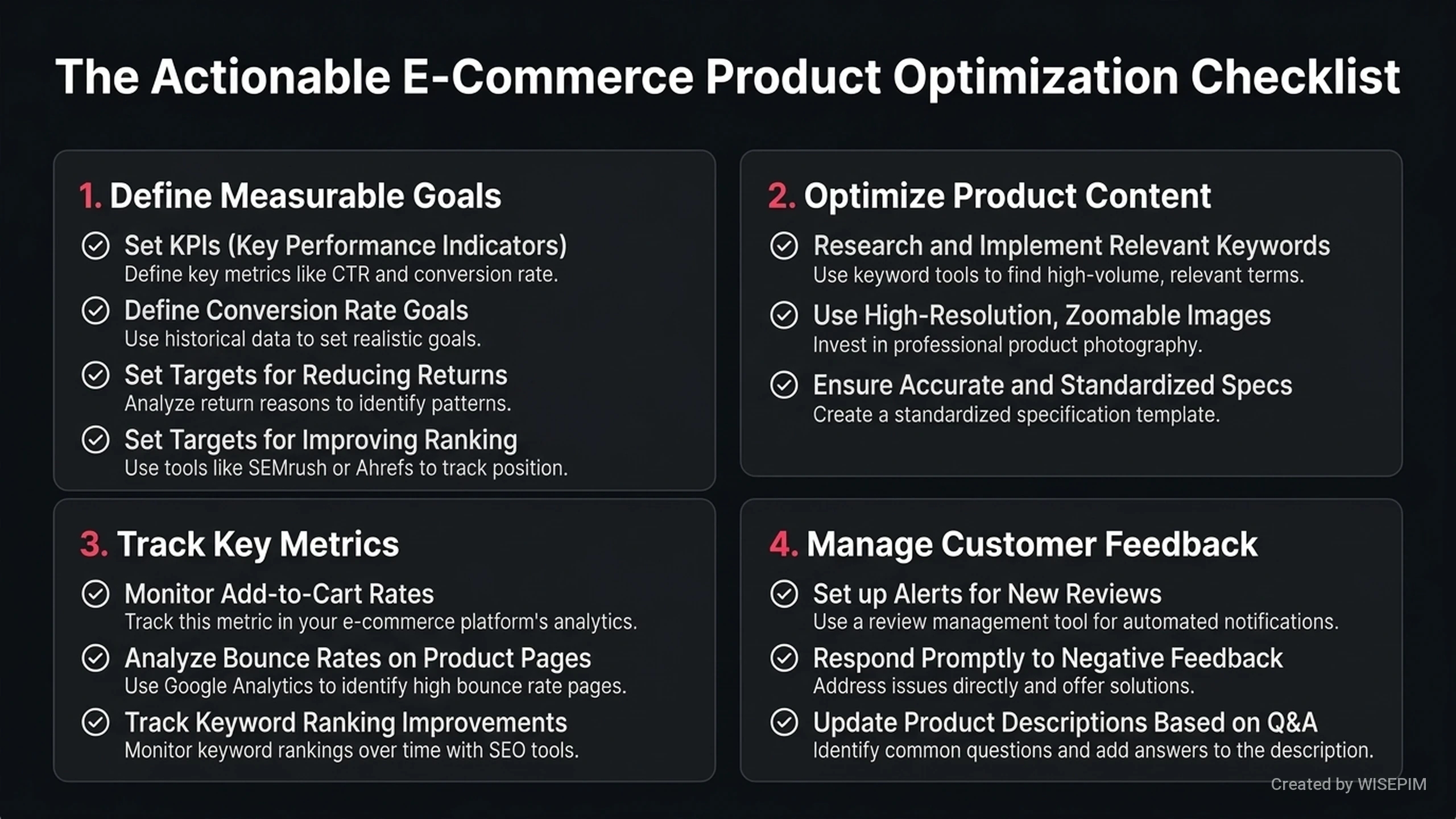 The Actionable E-Commerce Product Optimization Checklist

1. Define Measurable Goals

Set KPIs (Key Performance Indicators)
Define key metrics like CTR and conversion rate.

Define Conversion Rate Goals
Use historical data to set realistic goals.

Set Targets for Reducing Returns
Analyze return reasons to identify patterns.

Set Targets for Improving Ranking
Use tools like SEMrush or Ahrefs to track position.

2. Optimize Product Content

Research and Implement Relevant Keywords
Use keyword tools to find high-volume, relevant terms.

Use High-Resolution, Zoomable Images
Invest in professional product photography.

Ensure Accurate and Standardized Specs
Create a standardized specification template.

3. Track Key Metrics

Monitor Add-to-Cart Rates
Track this metric in your e-commerce platform's analytics.

Analyze Bounce Rates on Product Pages
Use Google Analytics to identify high bounce rate pages.

Track Keyword Ranking Improvements
Monitor keyword rankings over time with SEO tools.

4. Manage Customer Feedback

Set up Alerts for New Reviews
Use a review management tool for automated notifications.

Respond Promptly to Negative Feedback
Address issues directly and offer solutions.

Update Product Descriptions Based on Q&A
Identify common questions and add answers to the description.

Created by WISEPIM